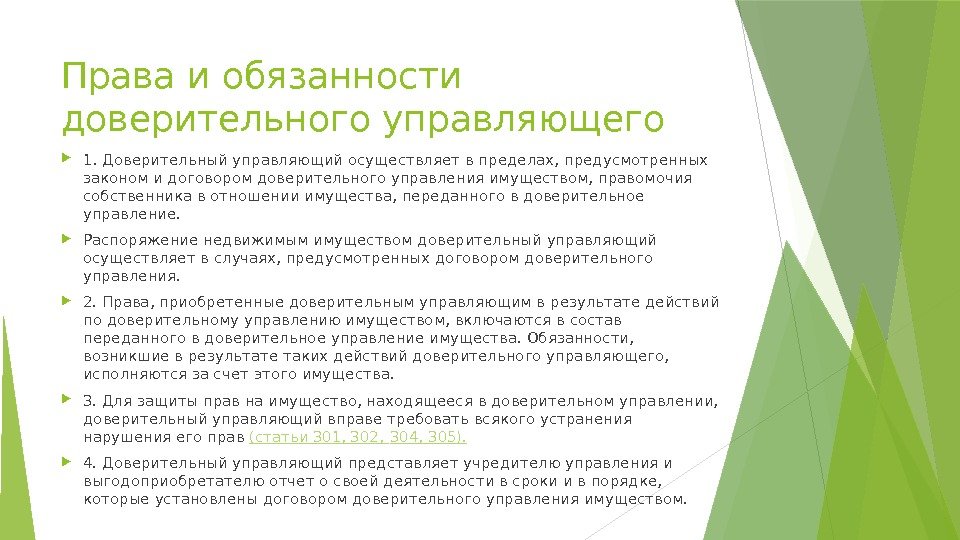 Права и обязанности доверительного управляющего

1. Доверительный управляющий осуществляет в пределах, предусмотренных законом и договором доверительного управления имуществом, правомочия собственника в отношении имущества, переданного в доверительное управление.

Распоряжение недвижимым имуществом доверительный управляющий осуществляет в случаях, предусмотренных договором доверительного управления.

2. Права, приобретенные доверительным управляющим в результате действий по доверительному управлению имуществом, включаются в состав переданного в доверительное управление имущества. Обязанности, возникшие в результате таких действий доверительного управляющего, исполняются за счет этого имущества.

3. Для защиты прав на имущество, находящееся в доверительном управлении, доверительный управляющий вправе требовать всякого устранения нарушения его прав (статьи 301, 302, 304, 305).

4. Доверительный управляющий представляет учредителю управления и выгодоприобретателю отчет о своей деятельности в сроки и в порядке, которые установлены договором доверительного управления имуществом.